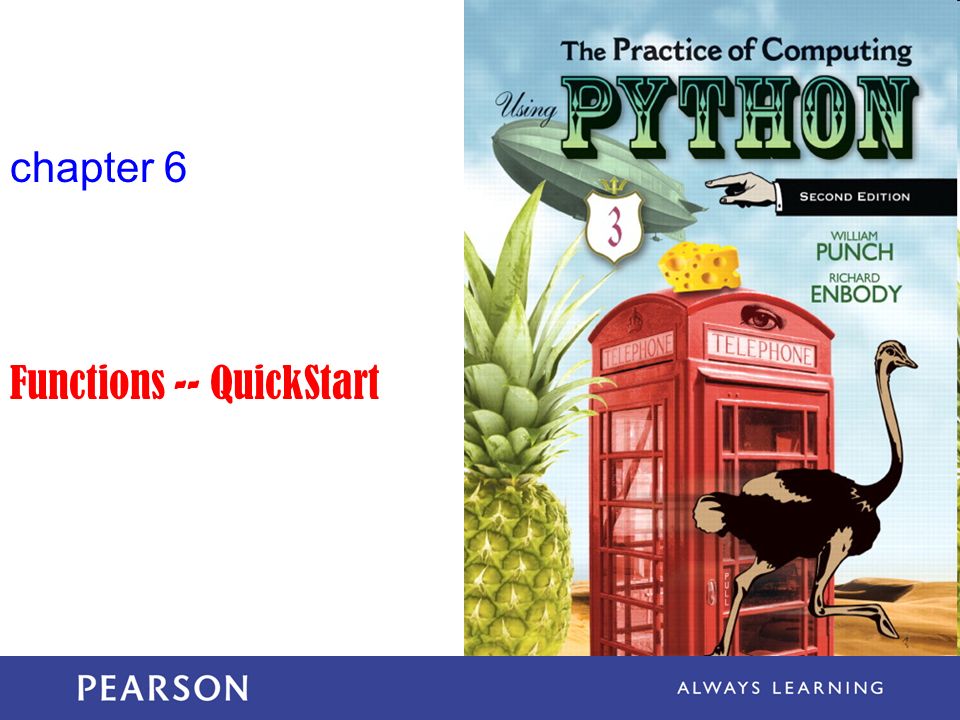 chapter 6

Functions -- QuickStart

The Practice of Computing Using PYTHON

3

SECOND EDITION

WILLIAM PUNCH

RICHARD ENBODY

TELEPHONE

TELEPHONE

PULL

PEARSON

ALWAYS LEARNING